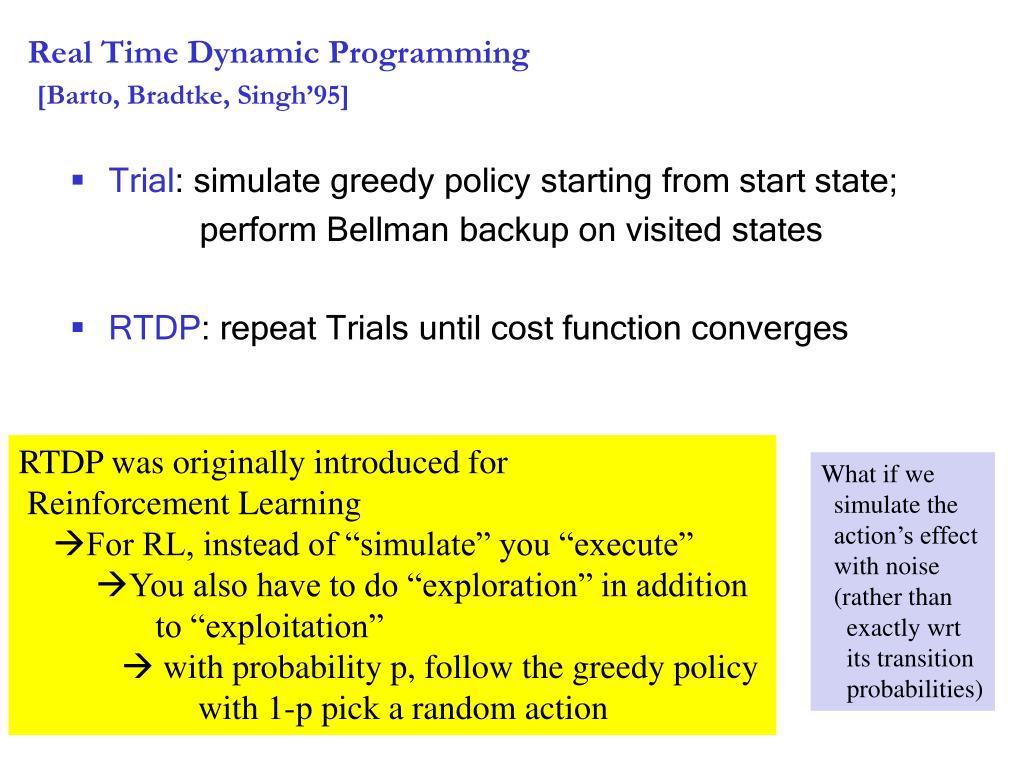 Real Time Dynamic Programming
[Barto, Bradtke, Singh'95]

▪ Trial: simulate greedy policy starting from start state; perform Bellman backup on visited states

▪ RTDP: repeat Trials until cost function converges

RTDP was originally introduced for Reinforcement Learning
→For RL, instead of "simulate" you "execute"
→You also have to do "exploration" in addition to "exploitation"
→ with probability p, follow the greedy policy with 1-p pick a random action

What if we simulate the action's effect with noise (rather than exactly wrt its transition probabilities)